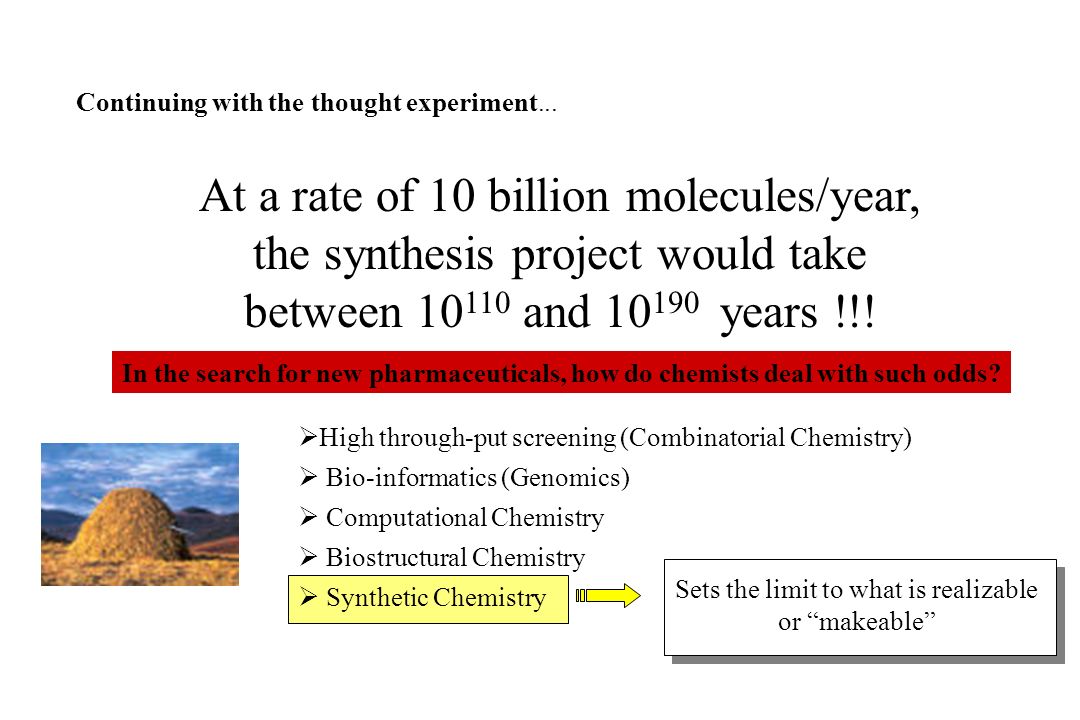 Continuing with the thought experiment...

At a rate of 10 billion molecules/year, the synthesis project would take between $10^{110}$ and $10^{190}$ years !!!

In the search for new pharmaceuticals, how do chemists deal with such odds?

➢High through-put screening (Combinatorial Chemistry)
➢ Bio-informatics (Genomics)
➢ Computational Chemistry
➢ Biostructural Chemistry
➢ Synthetic Chemistry

Sets the limit to what is realizable or “makeable”